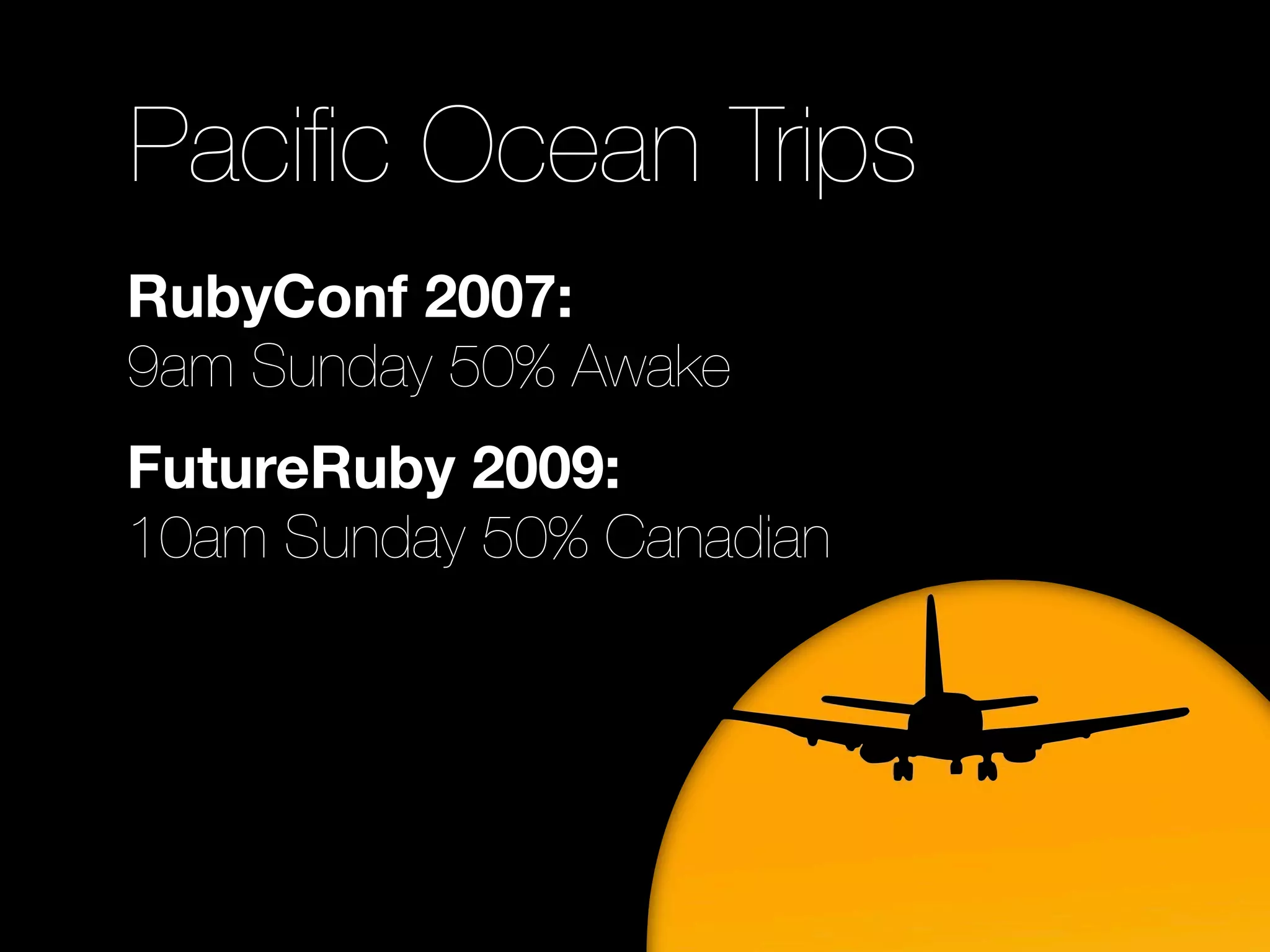 Pacific Ocean Trips

RubyConf 2007:
9am Sunday 50% Awake

FutureRuby 2009:
10am Sunday 50% Canadian